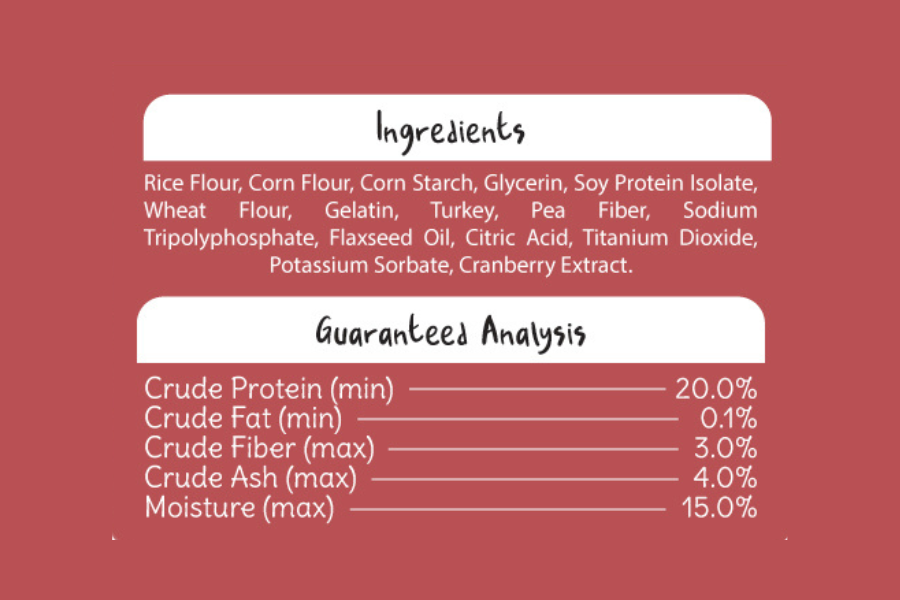 Ingredients

Rice Flour, Corn Flour, Corn Starch, Glycerin, Soy Protein Isolate, Wheat Flour, Gelatin, Turkey, Pea Fiber, Sodium Tripolyphosphate, Flaxseed Oil, Citric Acid, Titanium Dioxide, Potassium Sorbate, Cranberry Extract.

Guaranteed Analysis

Crude Protein (min) 20.0%
Crude Fat (min) 0.1%
Crude Fiber (max) 3.0%
Crude Ash (max) 4.0%
Moisture (max) 15.0%